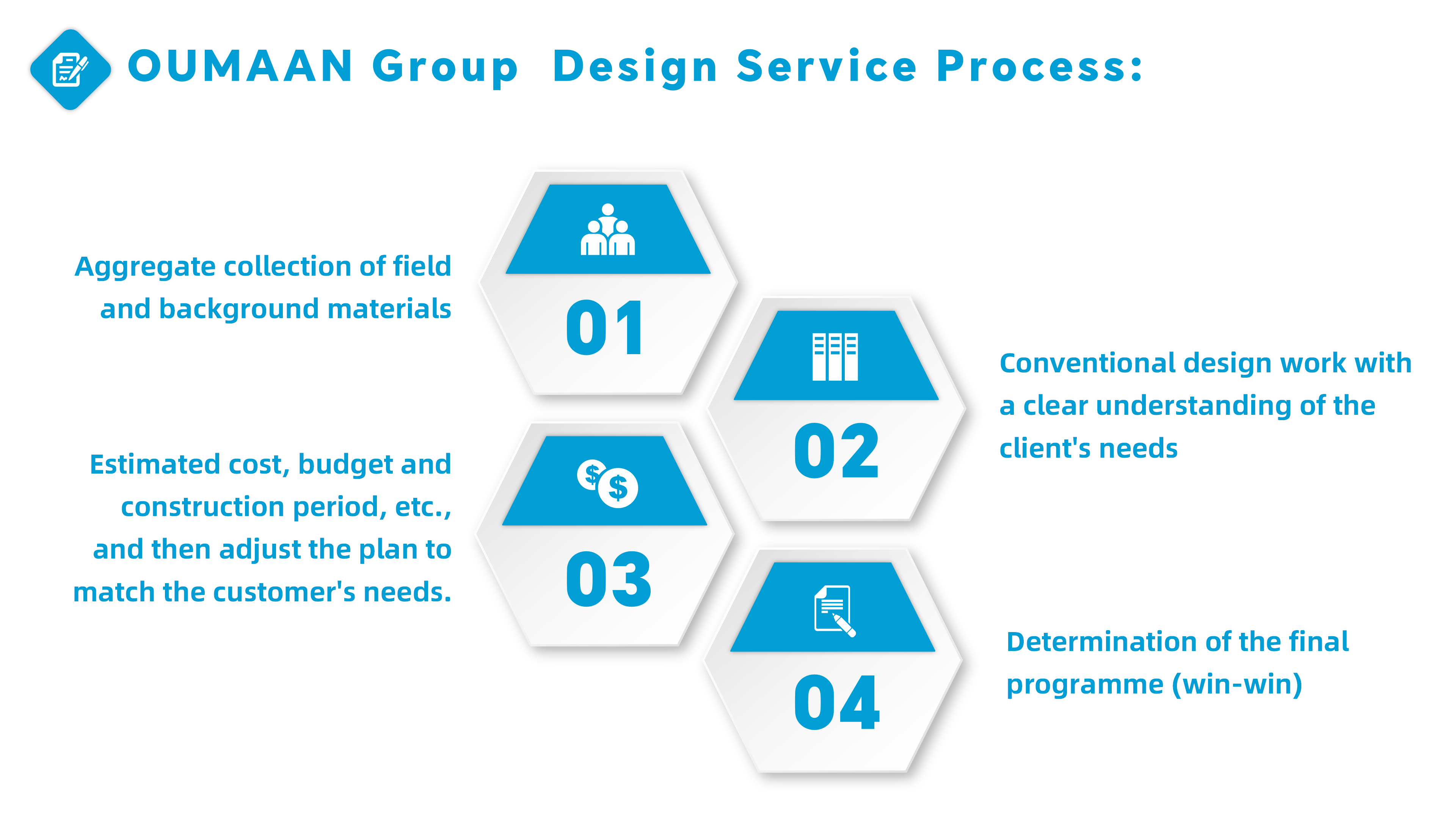 OUMAAN Group Design Service Process:

Aggregate collection of field and background materials

01

02

Conventional design work with a clear understanding of the client's needs

Estimated cost, budget and construction period, etc., and then adjust the plan to match the customer's needs.

$ $

03

04

Determination of the final programme (win-win)